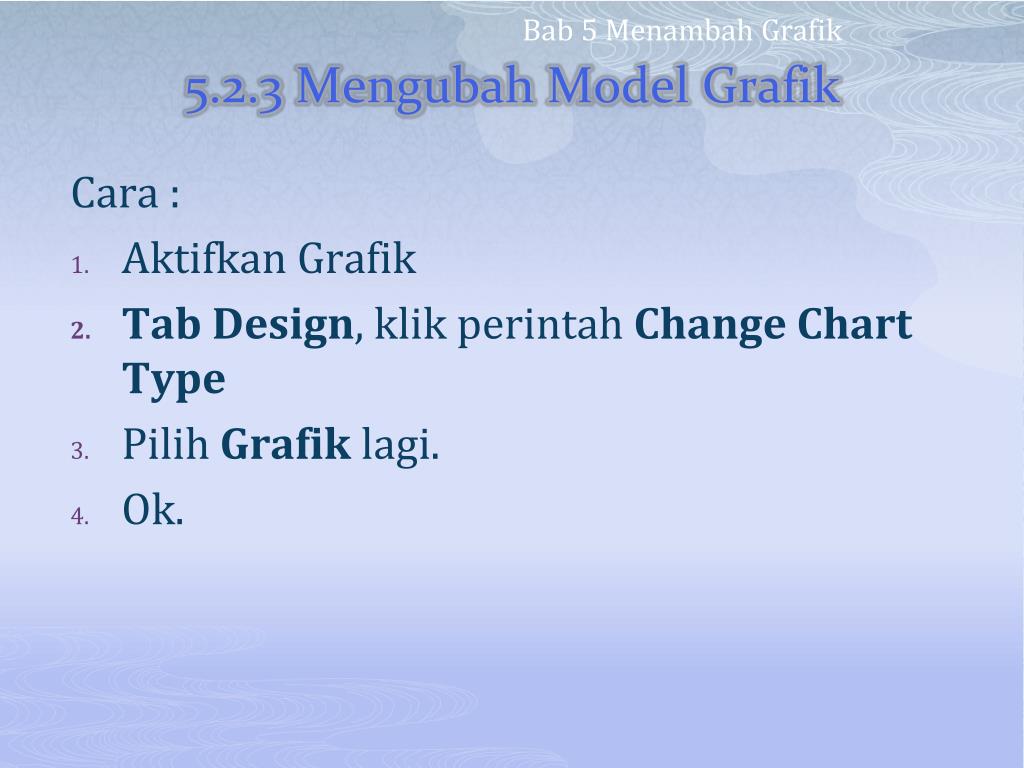 Bab 5 Menambah Grafik

5.2.3 Mengubah Model Grafik

Cara :

1. Aktifkan Grafik
2. Tab Design, klik perintah Change Chart Type
3. Pilih Grafik lagi.
4. Ok.